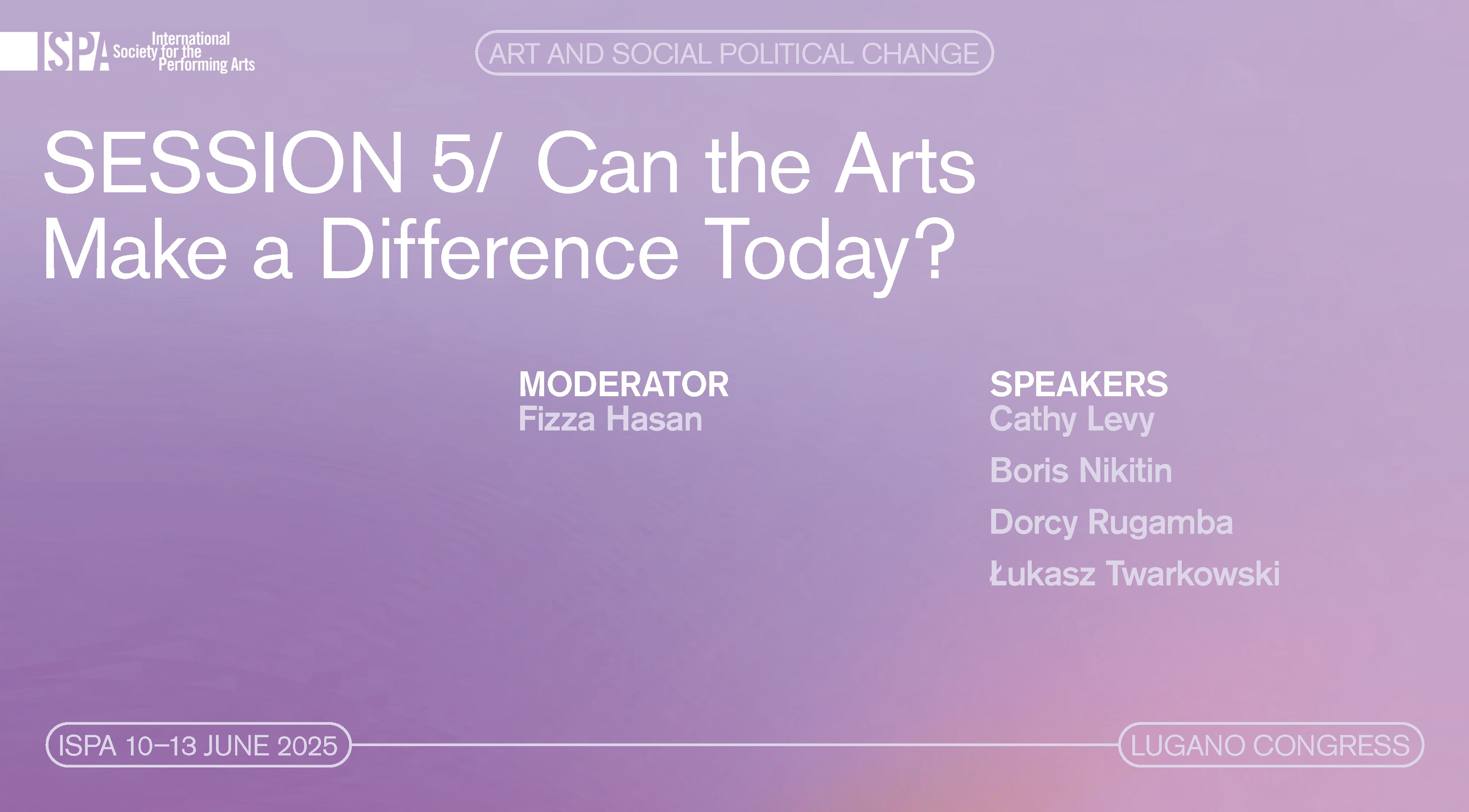 ISPA International Society for the Performing Arts

ART AND SOCIAL POLITICAL CHANGE

SESSION 5/ Can the Arts Make a Difference Today?

MODERATOR
Fizza Hasan

SPEAKERS
Cathy Levy
Boris Nikitin
Dorcy Rugamba
Łukasz Twarkowski

ISPA 10–13 JUNE 2025

LUGANO CONGRESS